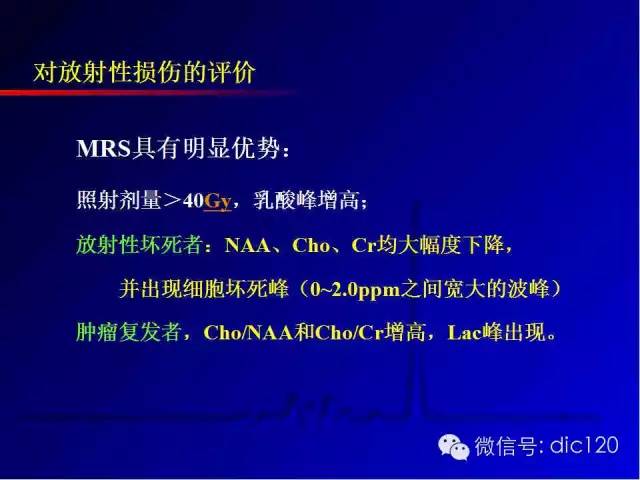 对放射性损伤的评价

MRS具有明显优势：

照射剂量＞40Gy，乳酸峰增高；

放射性坏死者：NAA、Cho、Cr均大幅度下降，

并出现细胞坏死峰（0~2.0ppm之间宽大的波峰）

肿瘤复发者，Cho/NAA和Cho/Cr增高，Lac峰出现。

微信号: dic120